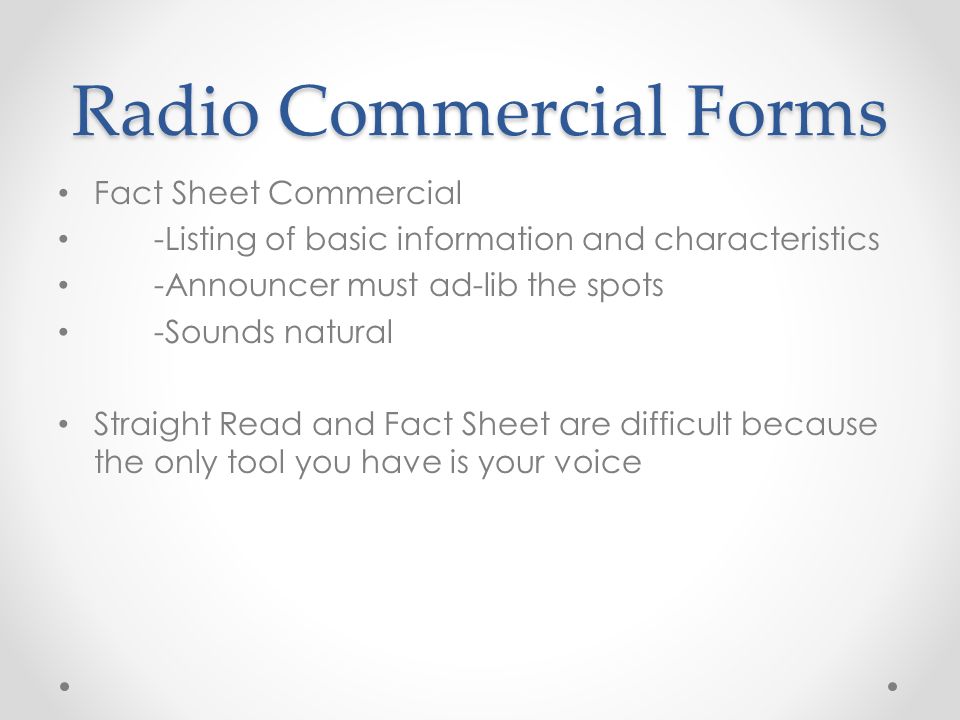 Radio Commercial Forms

• Fact Sheet Commercial
• -Listing of basic information and characteristics
• -Announcer must ad-lib the spots
• -Sounds natural

• Straight Read and Fact Sheet are difficult because the only tool you have is your voice